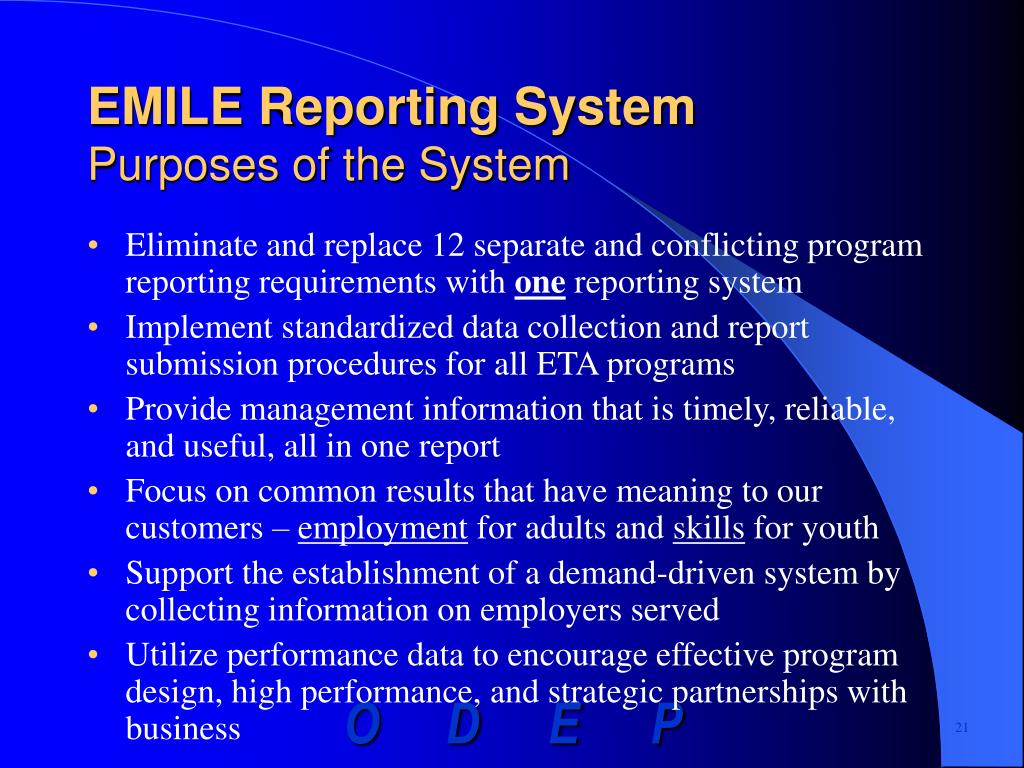 EMILE Reporting System
Purposes of the System

• Eliminate and replace 12 separate and conflicting program reporting requirements with one reporting system
• Implement standardized data collection and report submission procedures for all ETA programs
• Provide management information that is timely, reliable, and useful, all in one report
• Focus on common results that have meaning to our customers – employment for adults and skills for youth
• Support the establishment of a demand-driven system by collecting information on employers served
• Utilize performance data to encourage effective program design, high performance, and strategic partnerships with business

O D E P

21